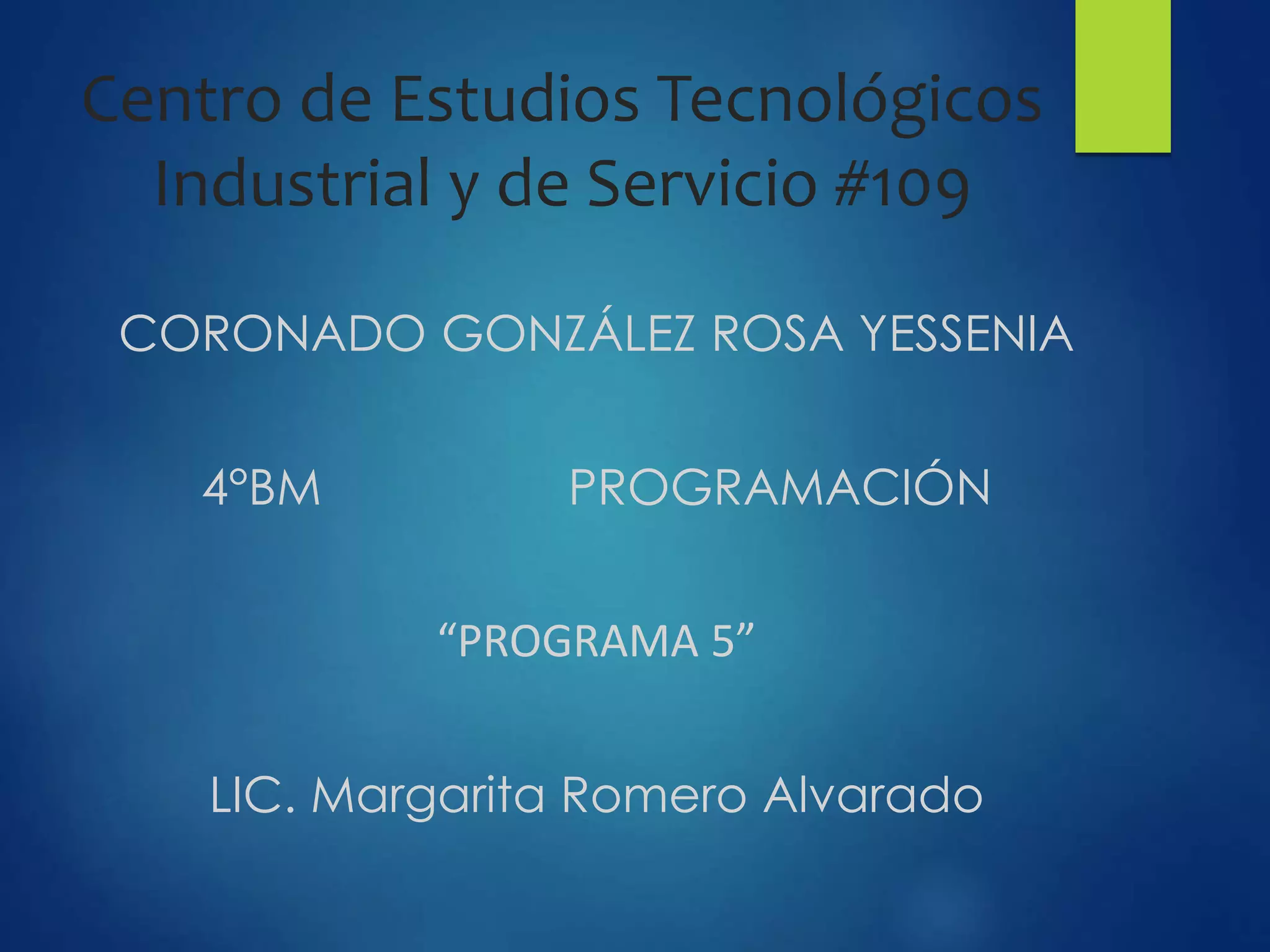 Centro de Estudios Tecnológicos Industrial y de Servicio #109

CORONADO GONZÁLEZ ROSA YESSENIA

4°BM PROGRAMACIÓN

“PROGRAMA 5”

LIC. Margarita Romero Alvarado